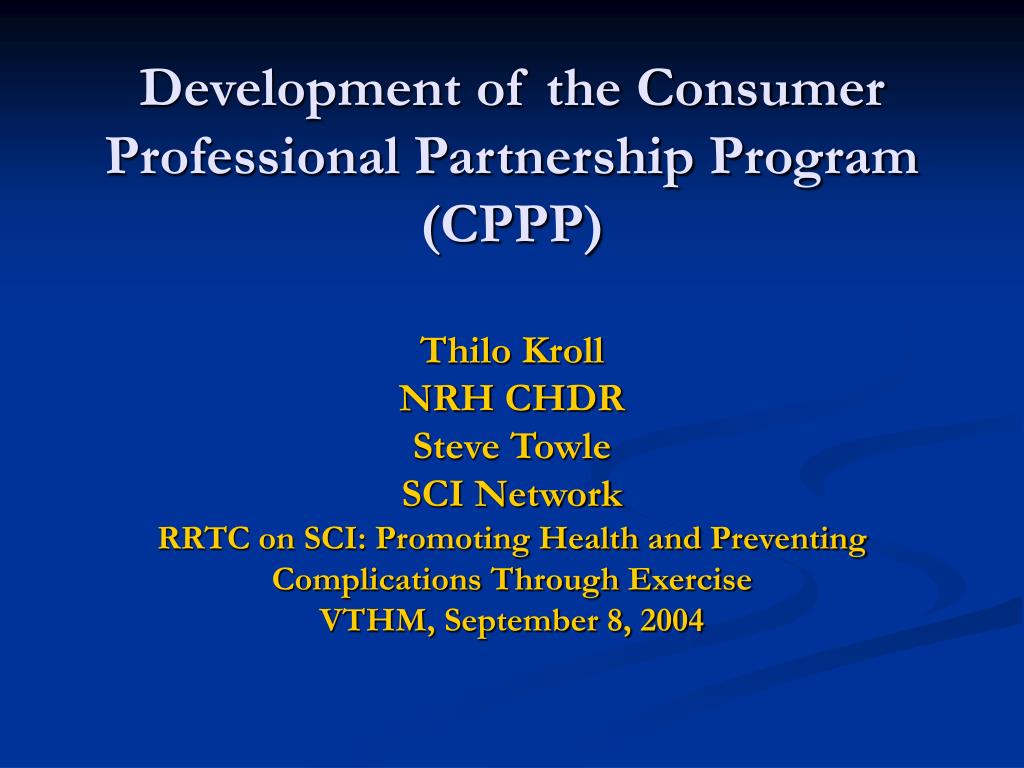 Development of the Consumer Professional Partnership Program (CPPP)

Thilo Kroll
NRH CHDR
Steve Towle
SCI Network
RRTC on SCI: Promoting Health and Preventing Complications Through Exercise
VTHM, September 8, 2004